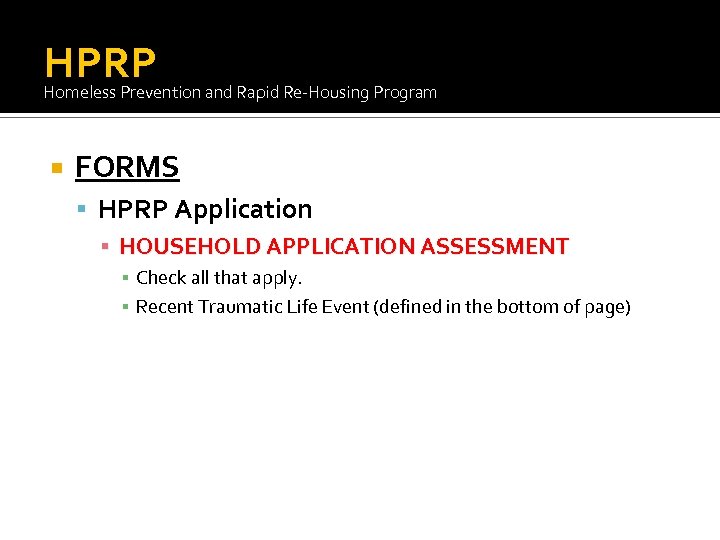 HPRP
Homeless Prevention and Rapid Re-Housing Program

FORMS

HPRP Application

HOUSEHOLD APPLICATION ASSESSMENT

Check all that apply.

Recent Traumatic Life Event (defined in the bottom of page)